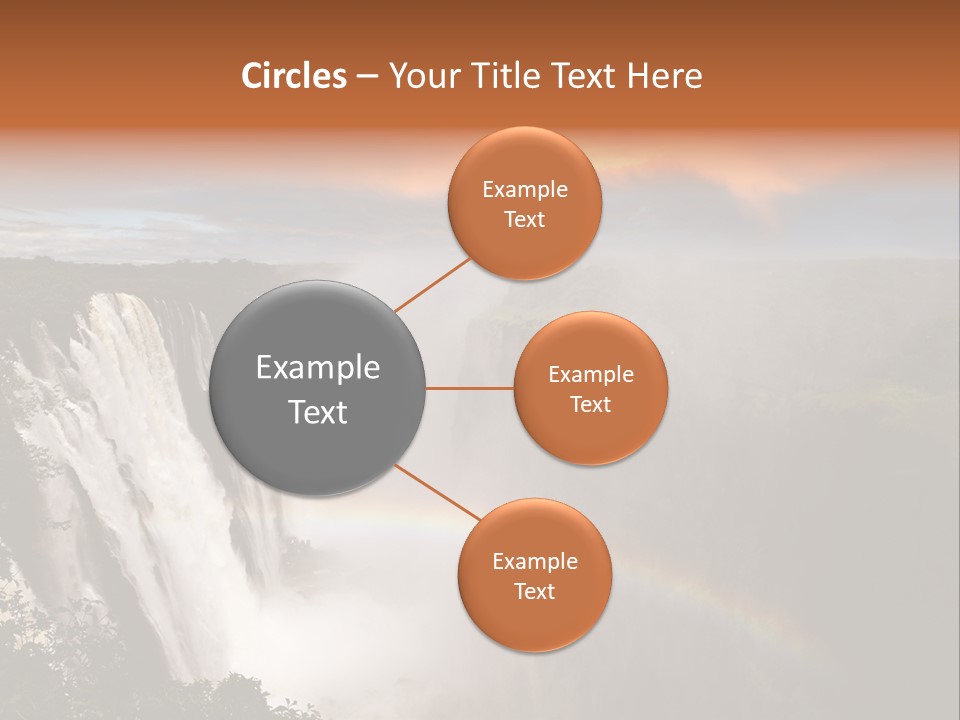 Circles – Your Title Text Here

Example Text

Example Text

Example Text

Example Text